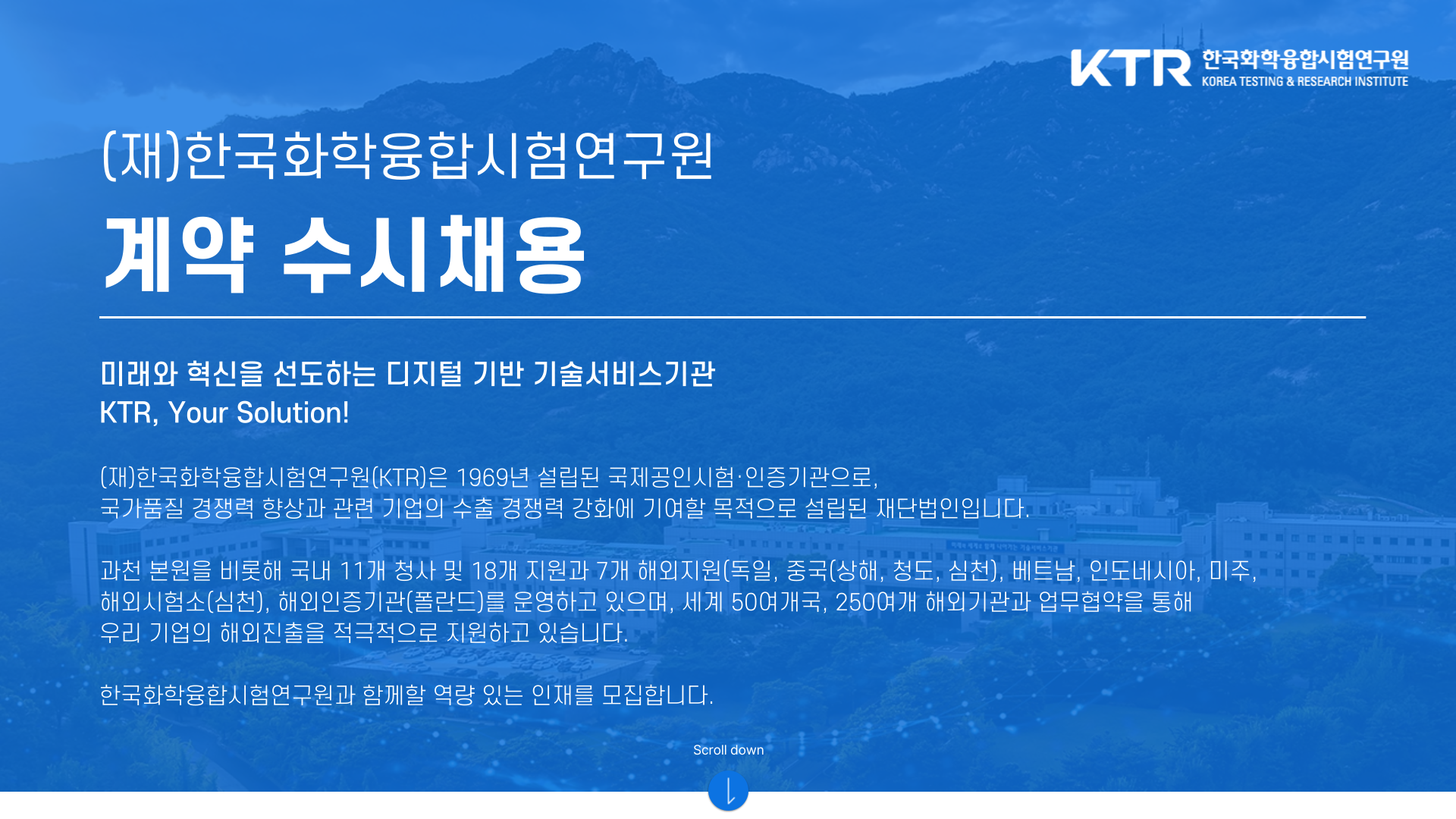 KTR 한국화학융합시험연구원
KOREA TESTING & RESEARCH INSTITUTE

(재)한국화학융합시험연구원

계약 수시채용

미래와 혁신을 선도하는 디지털 기반 기술서비스기관
KTR, Your Solution!

(재)한국화학융합시험연구원(KTR)은 1969년 설립된 국제공인시험·인증기관으로,
국가품질 경쟁력 향상과 관련 기업의 수출 경쟁력 강화에 기여할 목적으로 설립된 재단법인입니다.

과천 본원을 비롯해 국내 11개 청사 및 18개 지원과 7개 해외지원(독일, 중국(상해, 청도, 심천), 베트남, 인도네시아, 미주,
해외시험소(심천), 해외인증기관(폴란드)를 운영하고 있으며, 세계 50여개국, 250여개 해외기관과 업무협약을 통해
우리 기업의 해외진출을 적극적으로 지원하고 있습니다.

한국화학융합시험연구원과 함께할 역량 있는 인재를 모집합니다.

Scroll down